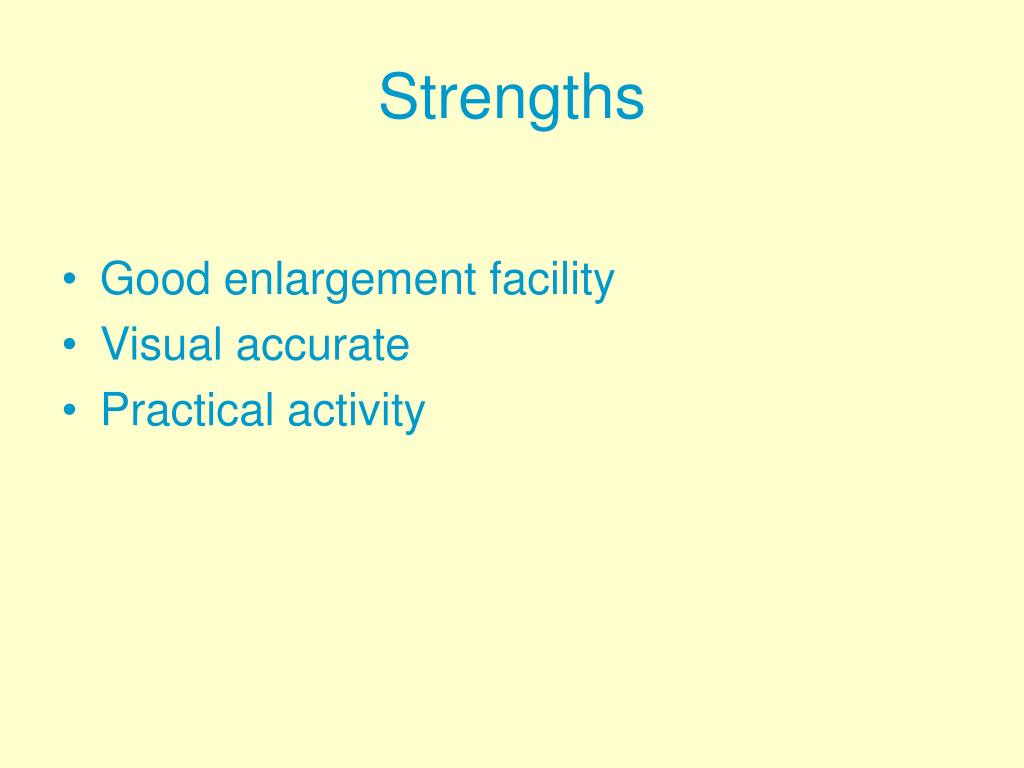 Strengths

• Good enlargement facility
• Visual accurate
• Practical activity